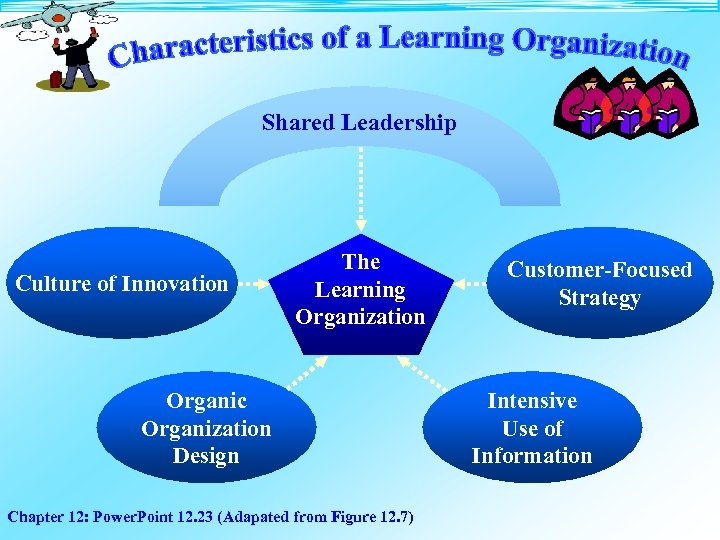 Characteristics of a Learning Organization

Shared Leadership

Culture of Innovation

The Learning Organization

Customer-Focused Strategy

Organic Organization Design

Intensive Use of Information

Chapter 12: PowerPoint 12.23 (Adapated from Figure 12.7)